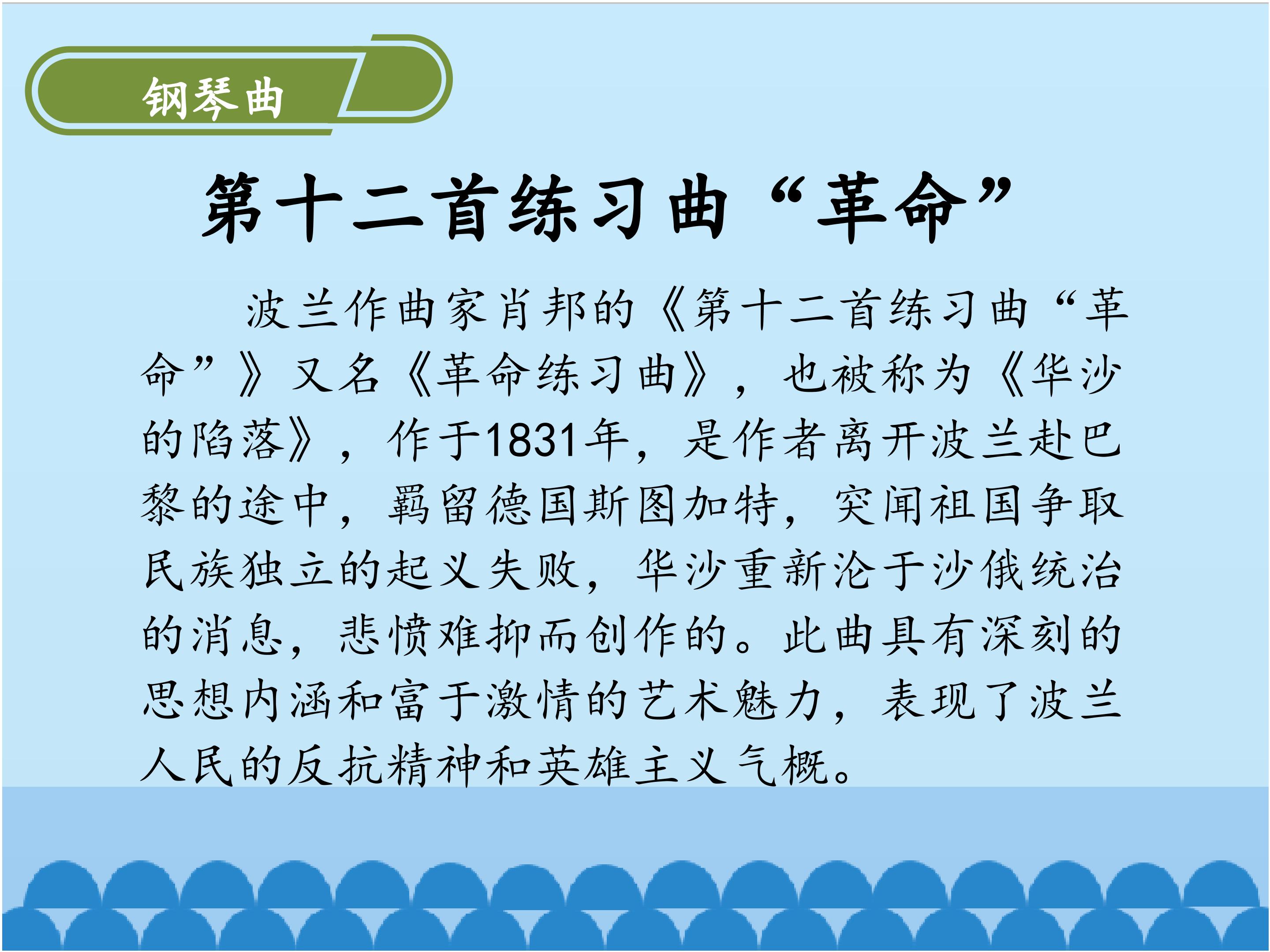 钢琴曲

第十二首练习曲“革命”

波兰作曲家肖邦的《第十二首练习曲“革命”》又名《革命练习曲》，也被称为《华沙的陷落》，作于1831年，是作者离开波兰赴巴黎的途中，羁留德国斯图加特，突闻祖国争取民族独立的起义失败，华沙重新沦于沙俄统治的消息，悲愤难抑而创作的。此曲具有深刻的思想内涵和富于激情的艺术魅力，表现了波兰人民的反抗精神和英雄主义气概。